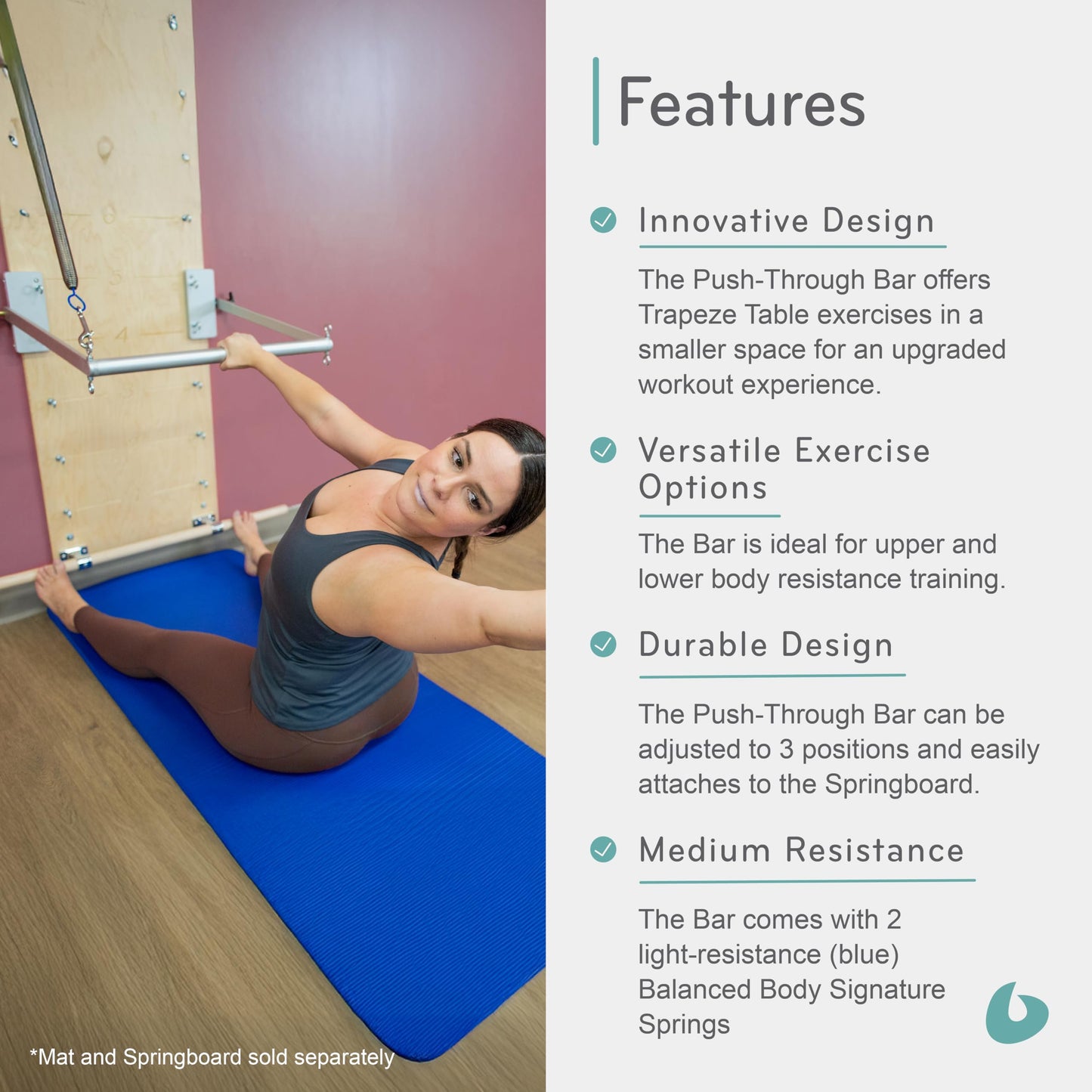 *Mat and Springboard sold separately

Features

Innovative Design

The Push-Through Bar offers Trapeze Table exercises in a smaller space for an upgraded workout experience.

Versatile Exercise Options

The Bar is ideal for upper and lower body resistance training.

Durable Design

The Push-Through Bar can be adjusted to 3 positions and easily attaches to the Springboard.

Medium Resistance

The Bar comes with 2 light-resistance (blue) Balanced Body Signature Springs